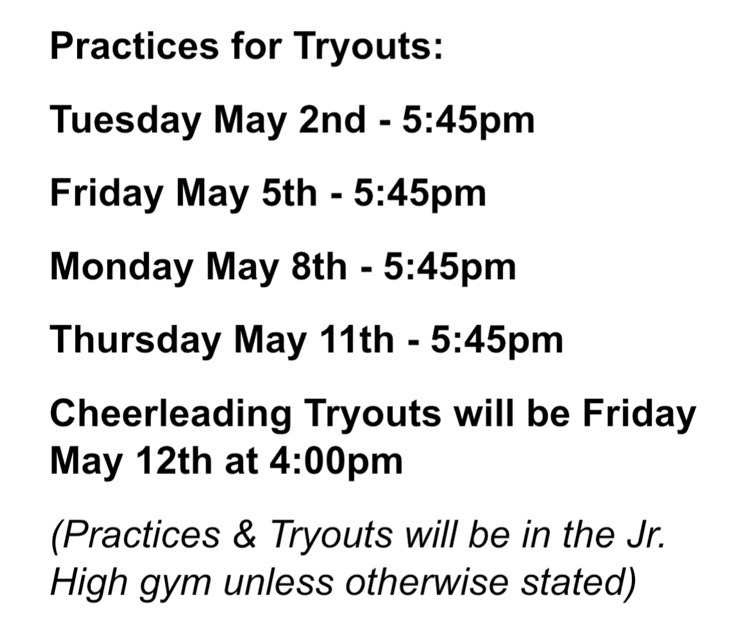 Practices for Tryouts:

Tuesday May 2nd - 5:45pm

Friday May 5th - 5:45pm

Monday May 8th - 5:45pm

Thursday May 11th - 5:45pm

Cheerleading Tryouts will be Friday May 12th at 4:00pm

(Practices & Tryouts will be in the Jr. High gym unless otherwise stated)